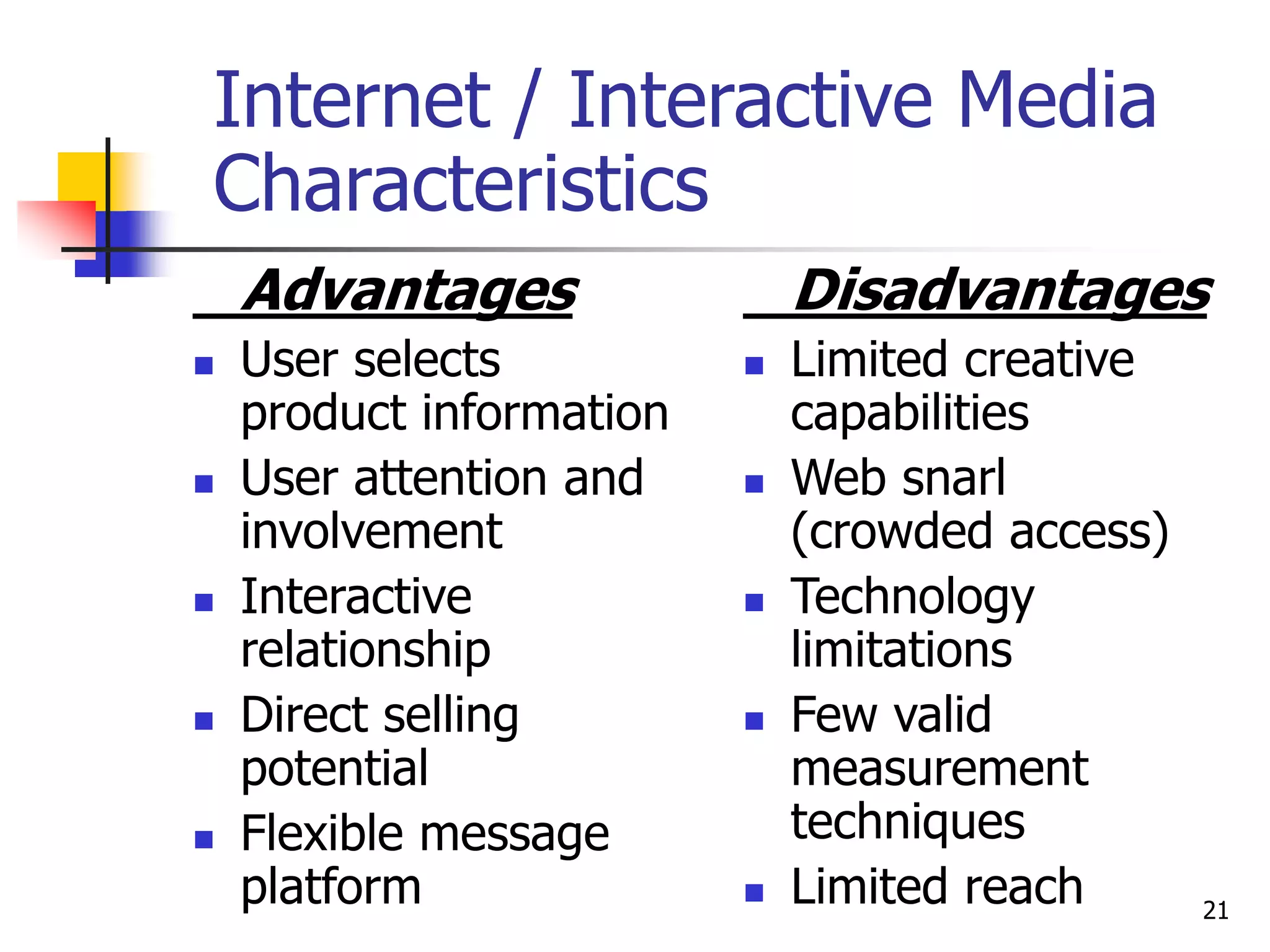 Internet / Interactive Media Characteristics

Advantages

- User selects product information
- User attention and involvement
- Interactive relationship
- Direct selling potential
- Flexible message platform

Disadvantages

- Limited creative capabilities
- Web snarl (crowded access)
- Technology limitations
- Few valid measurement techniques
- Limited reach

21